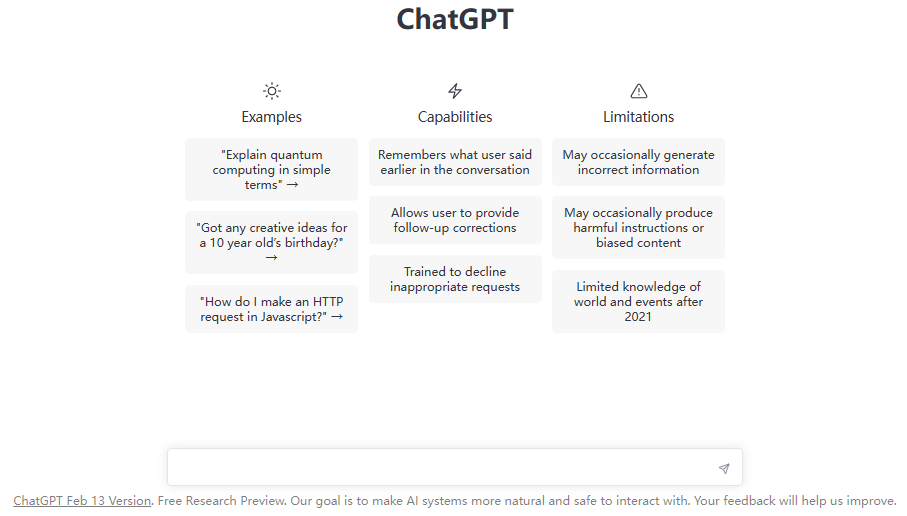 ChatGPT

Examples

"Explain quantum computing in simple terms" →

"Got any creative ideas for a 10 year old's birthday?" →

"How do I make an HTTP request in Javascript?" →

Capabilities

Remembers what user said earlier in the conversation

Allows user to provide follow-up corrections

Trained to decline inappropriate requests

Limitations

May occasionally generate incorrect information

May occasionally produce harmful instructions or biased content

Limited knowledge of world and events after 2021

ChatGPT Feb 13 Version. Free Research Preview. Our goal is to make AI systems more natural and safe to interact with. Your feedback will help us improve.